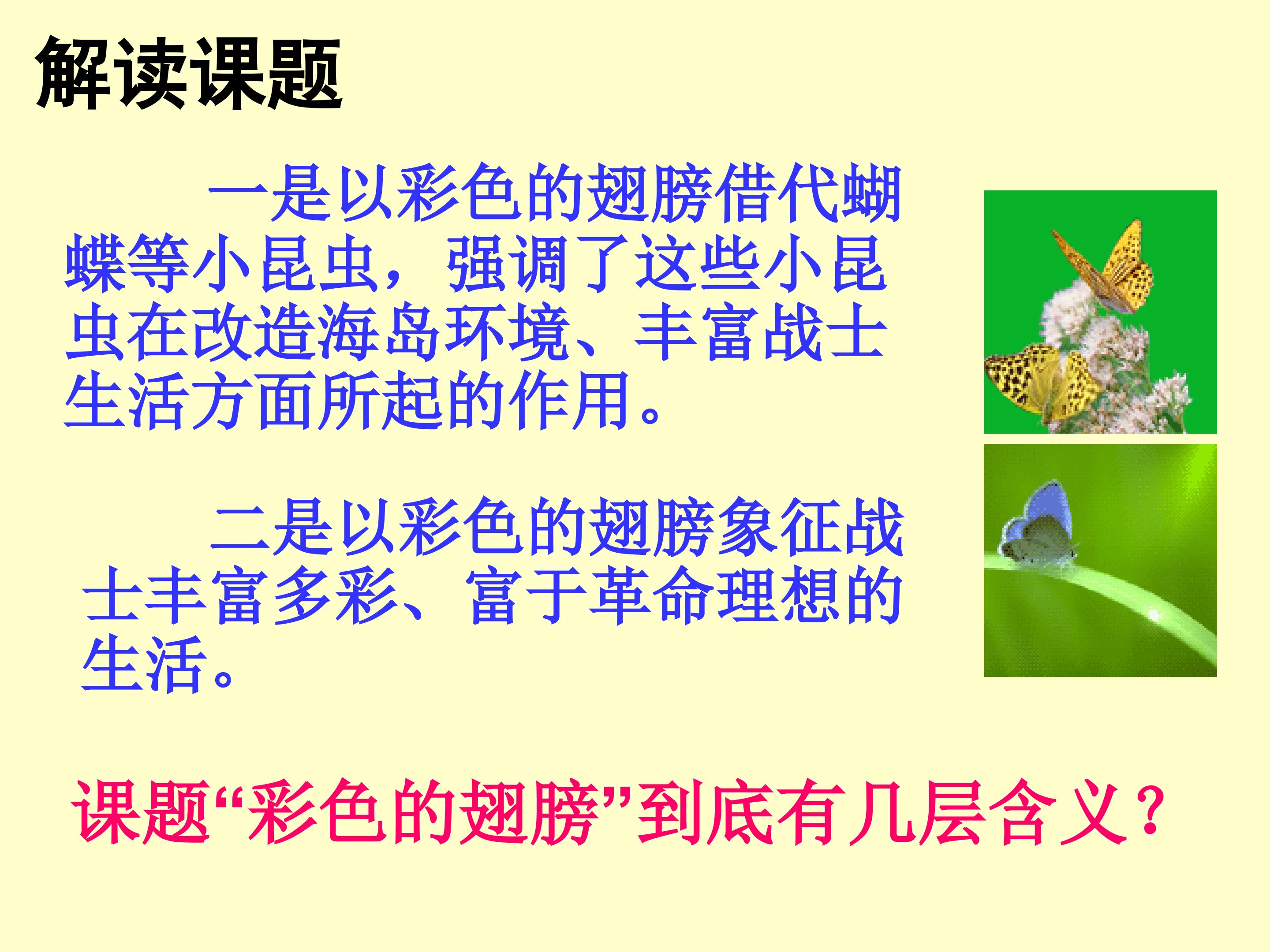 解读课题

一是以彩色的翅膀借代蝴蝶等小昆虫，强调了这些小昆虫在改造海岛环境、丰富战士生活方面所起的作用。

二是以彩色的翅膀象征战士丰富多彩、富于革命理想的生活。

课题“彩色的翅膀”到底有几层含义？